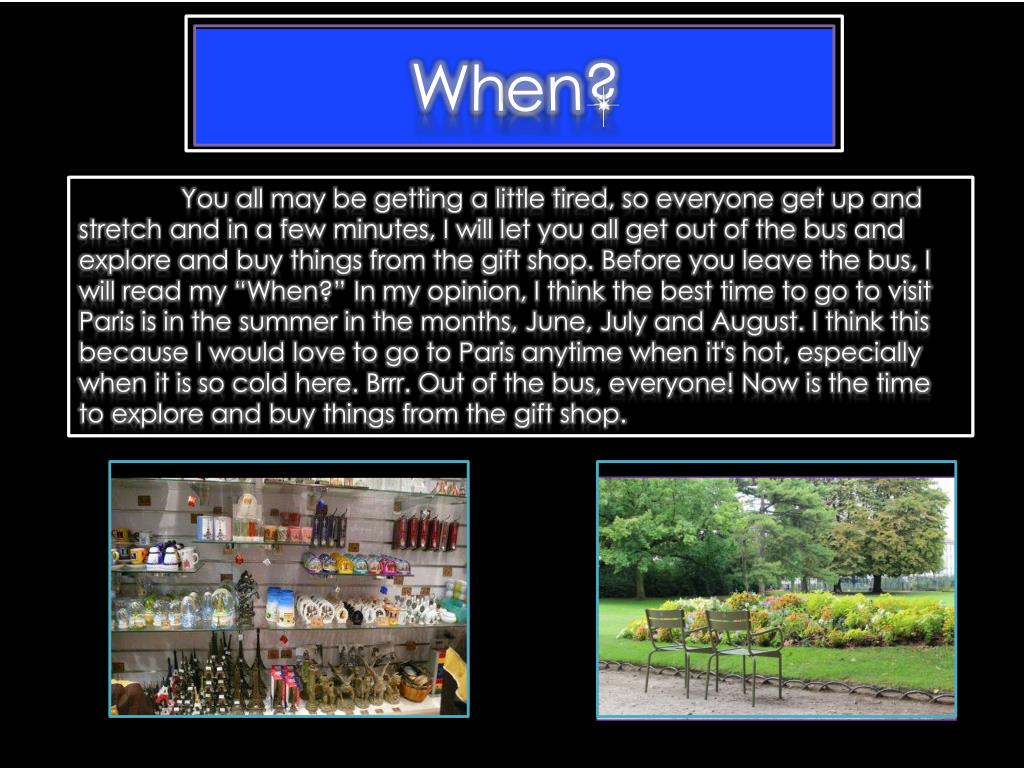 When?

You all may be getting a little tired, so everyone get up and stretch and in a few minutes, I will let you all get out of the bus and explore and buy things from the gift shop. Before you leave the bus, I will read my “When?” In my opinion, I think the best time to go to visit Paris is in the summer in the months, June, July and August. I think this because I would love to go to Paris anytime when it's hot, especially when it is so cold here. Brrr. Out of the bus, everyone! Now is the time to explore and buy things from the gift shop.